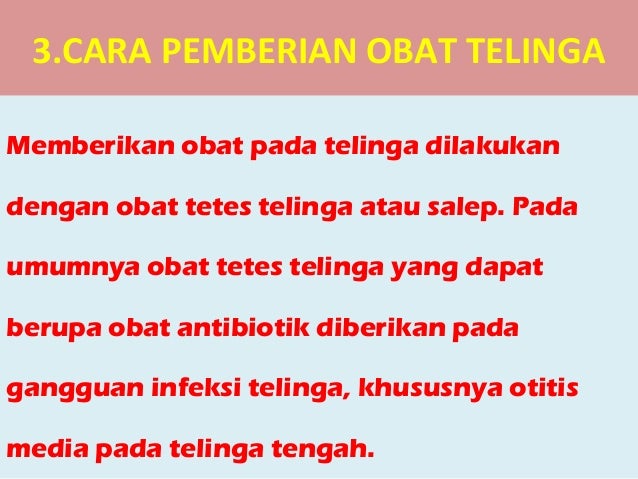 3.CARA PEMBERIAN OBAT TELINGA

Memberikan obat pada telinga dilakukan dengan obat tetes telinga atau salep. Pada umumnya obat tetes telinga yang dapat berupa obat antibiotik diberikan pada gangguan infeksi telinga, khususnya otitis media pada telinga tengah.